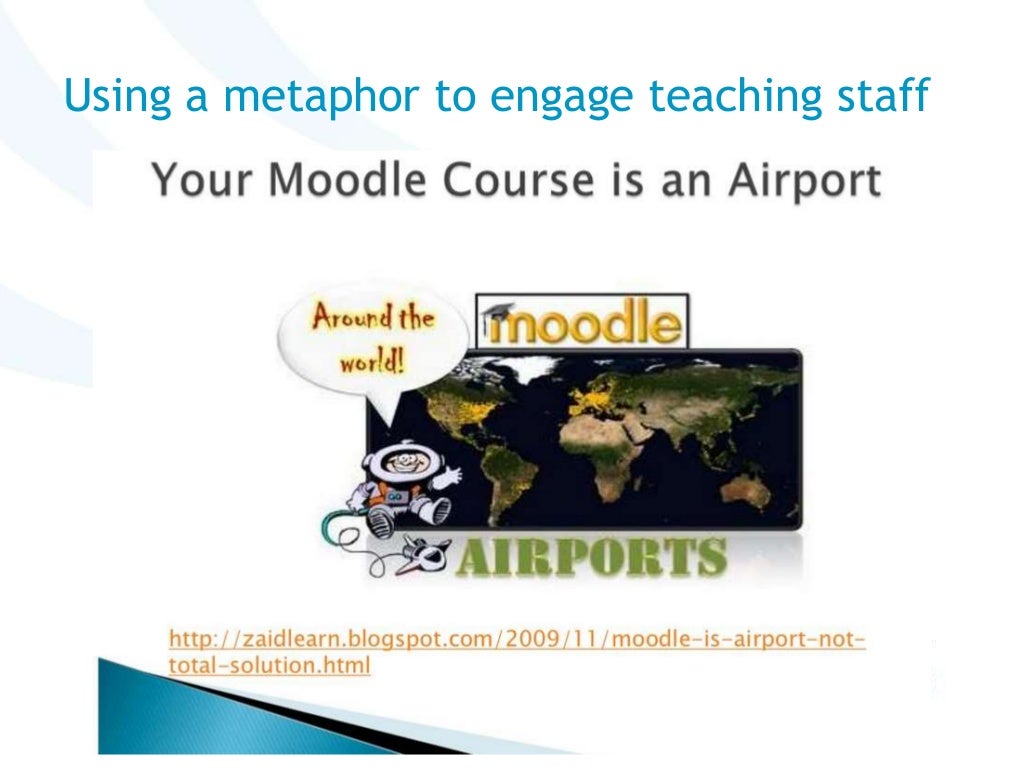 Using a metaphor to engage teaching staff

Your Moodle Course is an Airport

Around the world!

moodle

AIRPORTS

http://zaidlearn.blogspot.com/2009/11/moodle-is-airport-not-total-solution.html